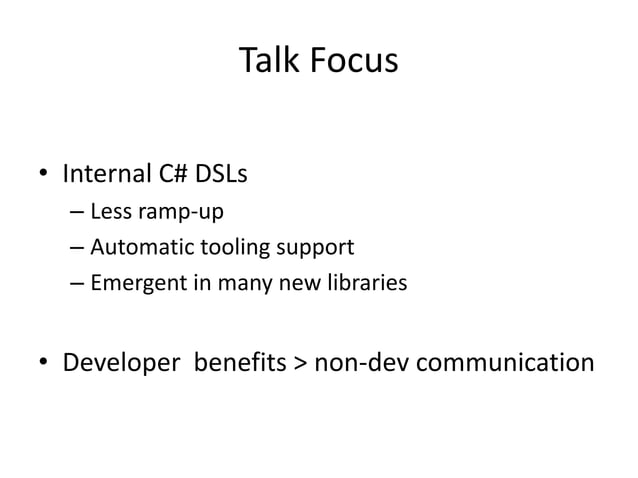 Talk Focus

• Internal C# DSLs
– Less ramp-up
– Automatic tooling support
– Emergent in many new libraries

• Developer benefits > non-dev communication